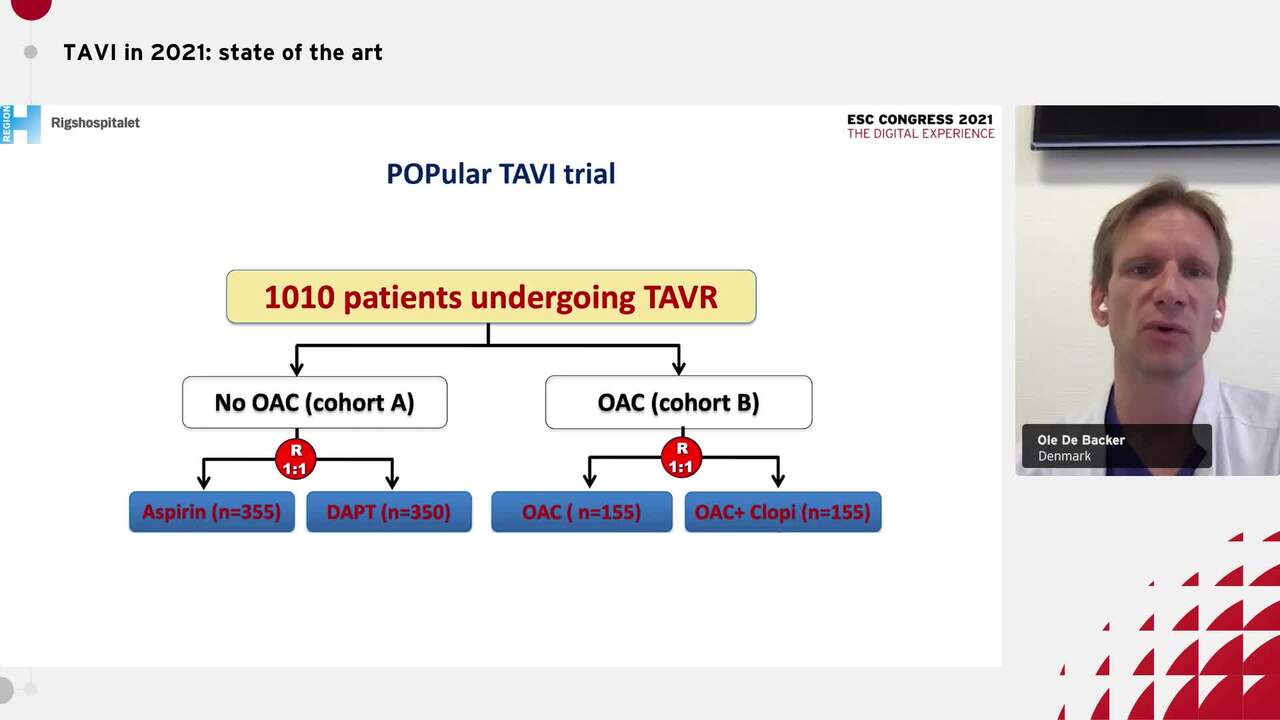 TAVI in 2021: state of the art

REGION H Rigshospitalet

ESC CONGRESS 2021
THE DIGITAL EXPERIENCE

POPular TAVI trial

1010 patients undergoing TAVR

No OAC (cohort A)

OAC (cohort B)

R
1:1

R
1:1

Aspirin (n=355)

DAPT (n=350)

OAC ( n=155)

OAC+ Clopi (n=155)

Ole De Backer
Denmark